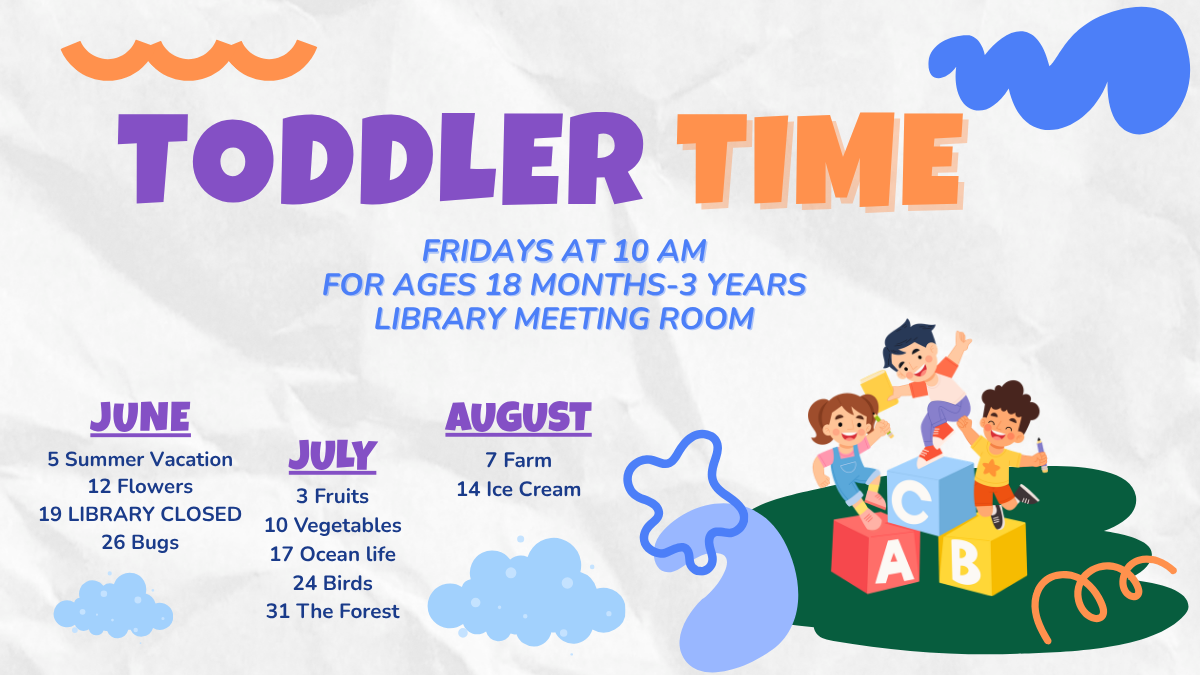 TODDLER TIME

FRIDAYS AT 10 AM
FOR AGES 18 MONTHS-3 YEARS
LIBRARY MEETING ROOM

JUNE
5 Summer Vacation
12 Flowers
19 LIBRARY CLOSED
26 Bugs

JULY
3 Fruits
10 Vegetables
17 Ocean life
24 Birds
31 The Forest

AUGUST
7 Farm
14 Ice Cream

C
A
B